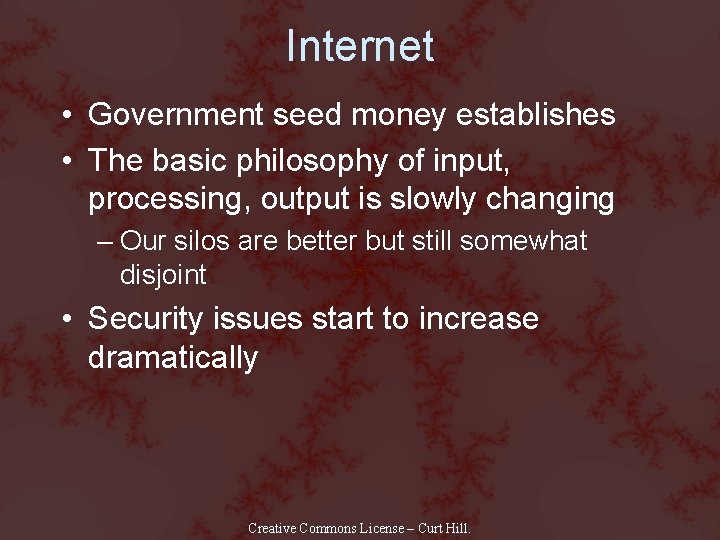 Internet

• Government seed money establishes
• The basic philosophy of input, processing, output is slowly changing
– Our silos are better but still somewhat disjoint
• Security issues start to increase dramatically

Creative Commons License – Curt Hill.